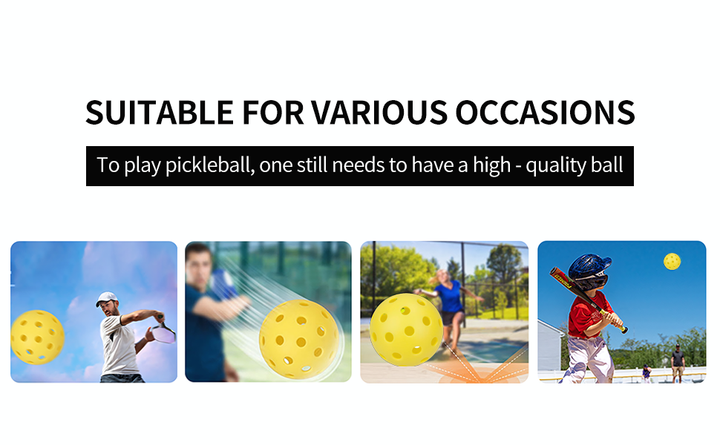 SUITABLE FOR VARIOUS OCCASIONS

To play pickleball, one still needs to have a high - quality ball